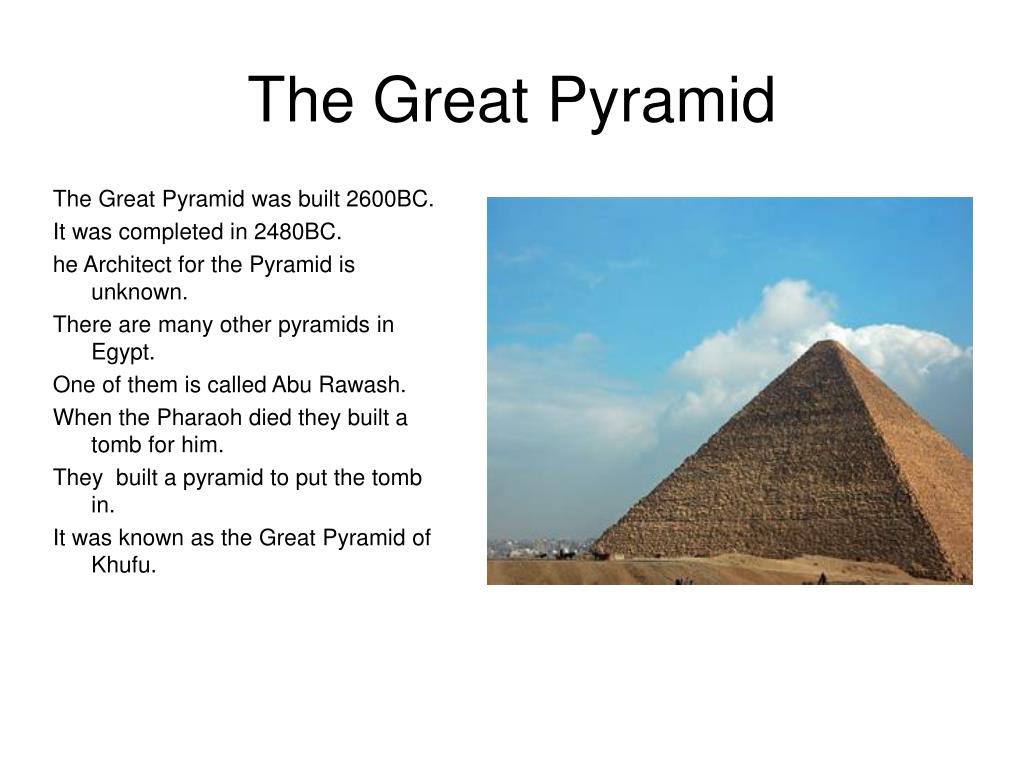 The Great Pyramid

The Great Pyramid was built 2600BC.

It was completed in 2480BC.

he Architect for the Pyramid is unknown.

There are many other pyramids in Egypt.

One of them is called Abu Rawash.

When the Pharaoh died they built a tomb for him.

They built a pyramid to put the tomb in.

It was known as the Great Pyramid of Khufu.